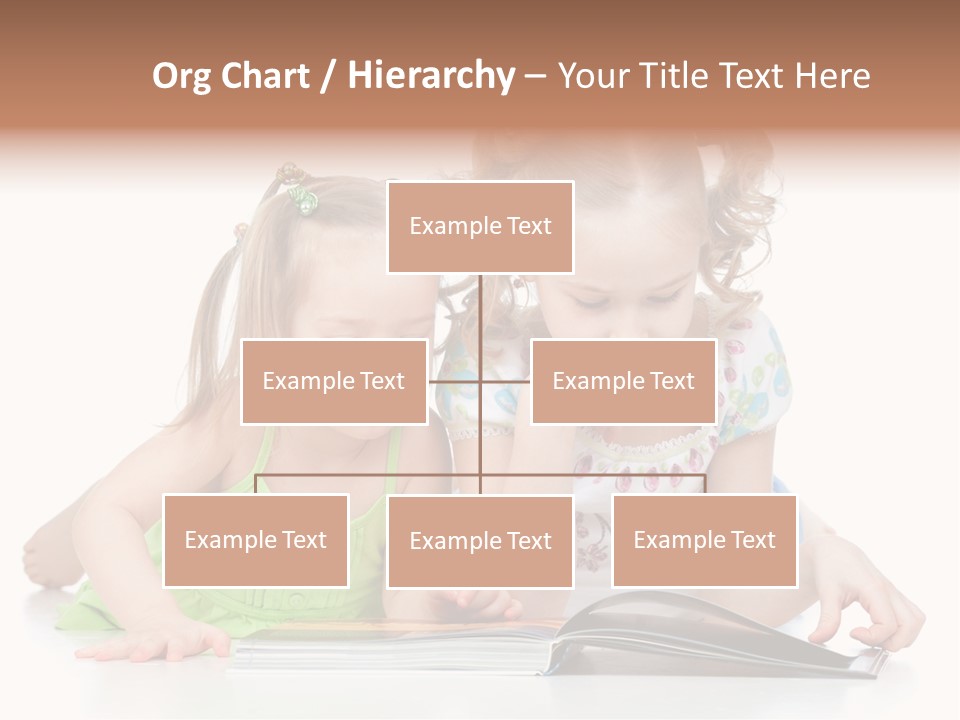 Org Chart / Hierarchy – Your Title Text Here

Example Text

Example Text

Example Text

Example Text

Example Text

Example Text